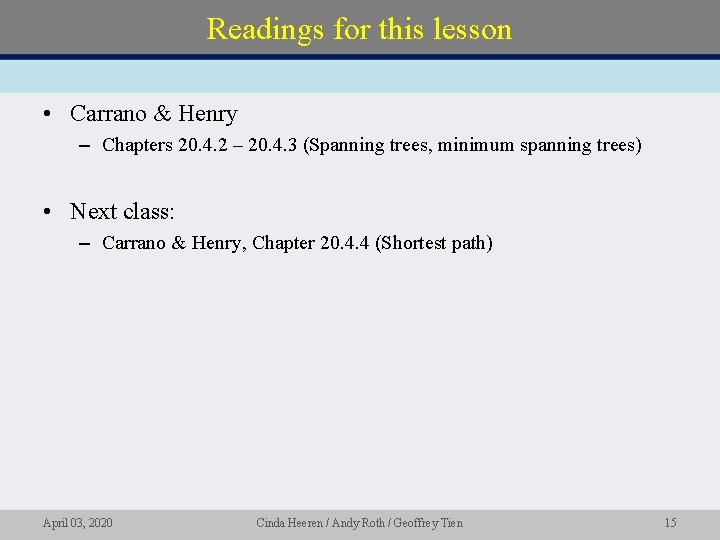 Readings for this lesson

• Carrano & Henry
– Chapters 20.4.2 – 20.4.3 (Spanning trees, minimum spanning trees)

• Next class:
– Carrano & Henry, Chapter 20.4.4 (Shortest path)

April 03, 2020 Cinda Heeren / Andy Roth / Geoffrey Tien 15